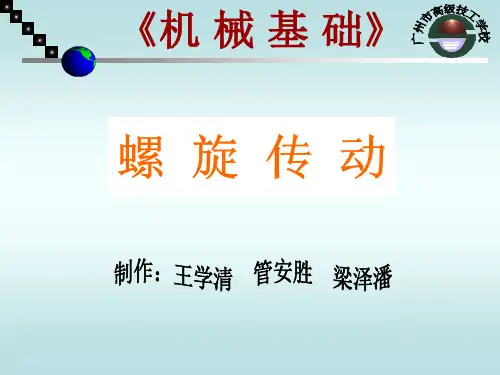 《机 械 基 础》

广州市高级技工学校

螺 旋 传 动

制作：王学清 管安胜 梁泽潘